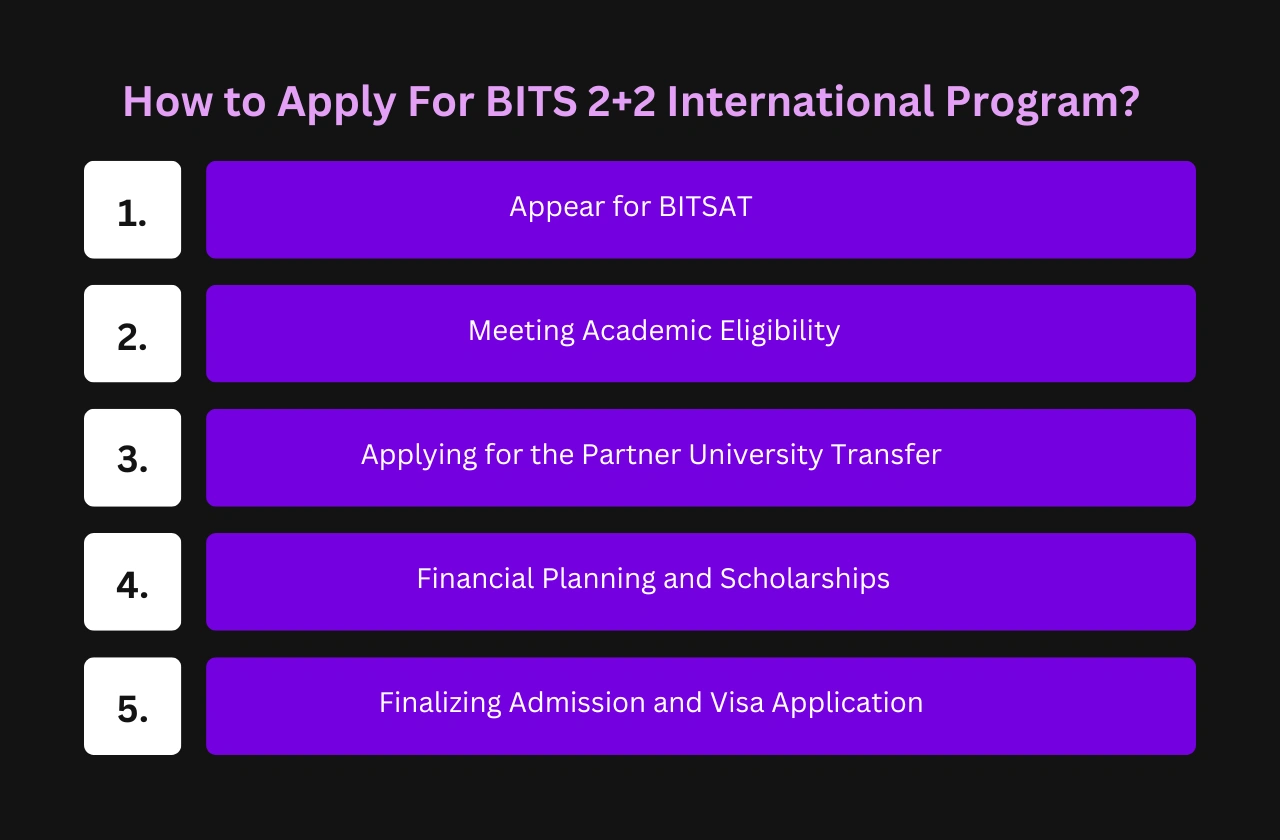 How to Apply For BITS 2+2 International Program?

1. Appear for BITSAT

2. Meeting Academic Eligibility

3. Applying for the Partner University Transfer

4. Financial Planning and Scholarships

5. Finalizing Admission and Visa Application